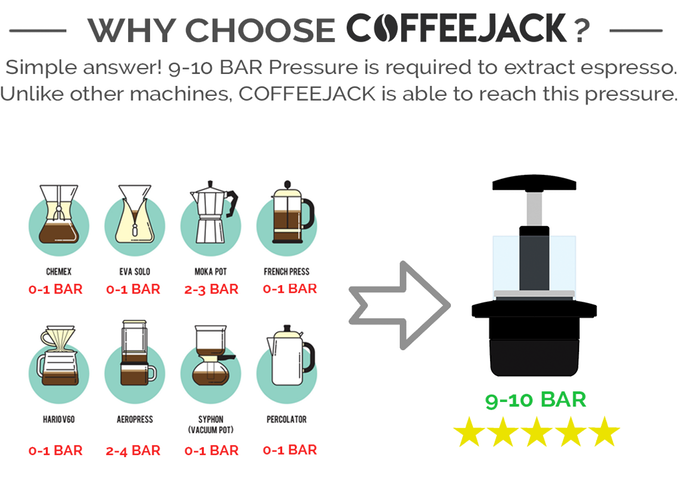 WHY CHOOSE COFFEEJACK ?

Simple answer! 9-10 BAR Pressure is required to extract espresso. Unlike other machines, COFFEEJACK is able to reach this pressure.

CHEMEX
0-1 BAR

EVA SOLO
0-1 BAR

MOKA POT
2-3 BAR

FRENCH PRESS
0-1 BAR

HARIO V60
0-1 BAR

AEROPRESS
2-4 BAR

SYPHON (VACUUM POT)
0-1 BAR

PERCOLATOR
0-1 BAR

9-10 BAR